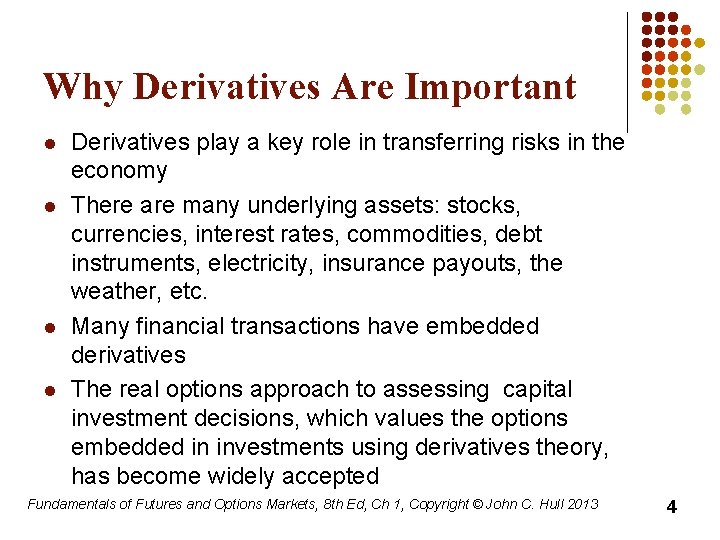 Why Derivatives Are Important

- Derivatives play a key role in transferring risks in the economy
- There are many underlying assets: stocks, currencies, interest rates, commodities, debt instruments, electricity, insurance payouts, the weather, etc.
- Many financial transactions have embedded derivatives
- The real options approach to assessing capital investment decisions, which values the options embedded in investments using derivatives theory, has become widely accepted

Fundamentals of Futures and Options Markets, 8th Ed, Ch 1, Copyright © John C. Hull 2013

4